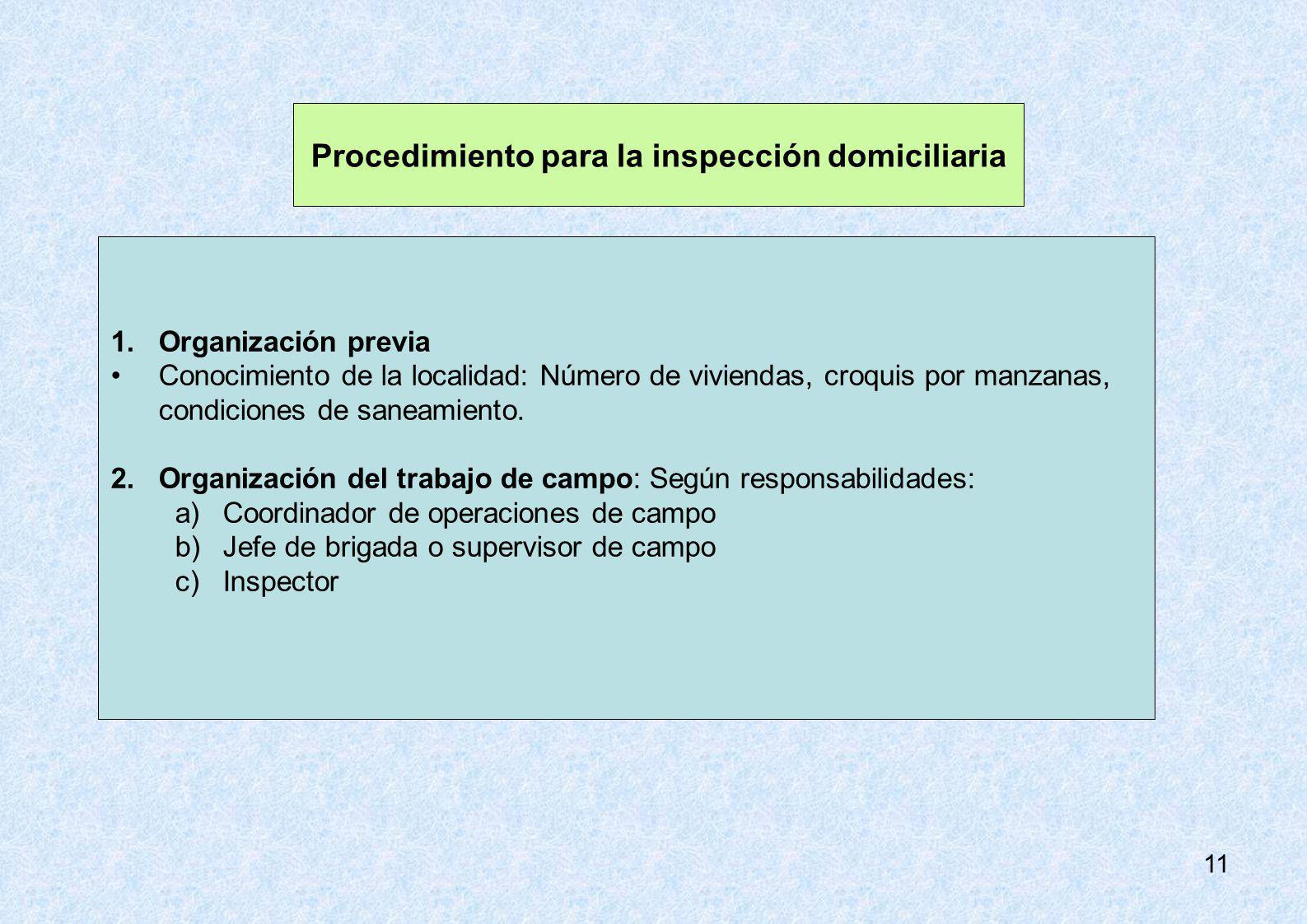 Procedimiento para la inspección domiciliaria

1. Organización previa
• Conocimiento de la localidad: Número de viviendas, croquis por manzanas, condiciones de saneamiento.

2. Organización del trabajo de campo: Según responsabilidades:
a) Coordinador de operaciones de campo
b) Jefe de brigada o supervisor de campo
c) Inspector

11